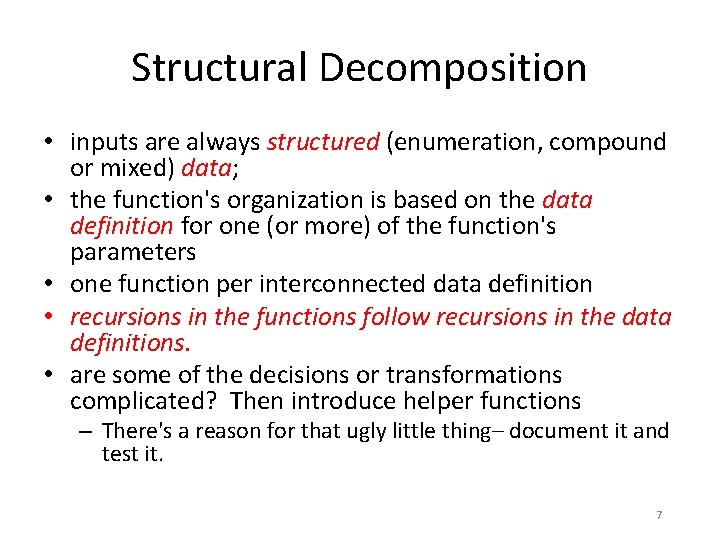 Structural Decomposition

• inputs are always structured (enumeration, compound or mixed) data;
• the function's organization is based on the data definition for one (or more) of the function's parameters
• one function per interconnected data definition
• recursions in the functions follow recursions in the data definitions.
• are some of the decisions or transformations complicated? Then introduce helper functions
– There's a reason for that ugly little thing– document it and test it.

7